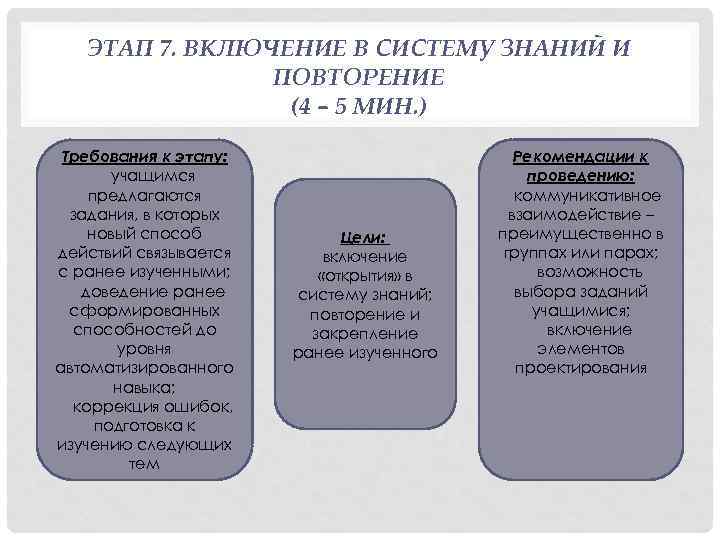 ЭТАП 7. ВКЛЮЧЕНИЕ В СИСТЕМУ ЗНАНИЙ И ПОВТОРЕНИЕ
(4 – 5 МИН.)

Требования к этапу:
учащимся предлагаются задания, в которых новый способ действий связывается с ранее изученными;
доведение ранее сформированных способностей до уровня автоматизированного навыка;
коррекция ошибок, подготовка к изучению следующих тем

Цели:
включение «открытия» в систему знаний;
повторение и закрепление ранее изученного

Рекомендации к проведению:
коммуникативное взаимодействие – преимущественно в группах или парах;
возможность выбора заданий учащимися;
включение элементов проектирования